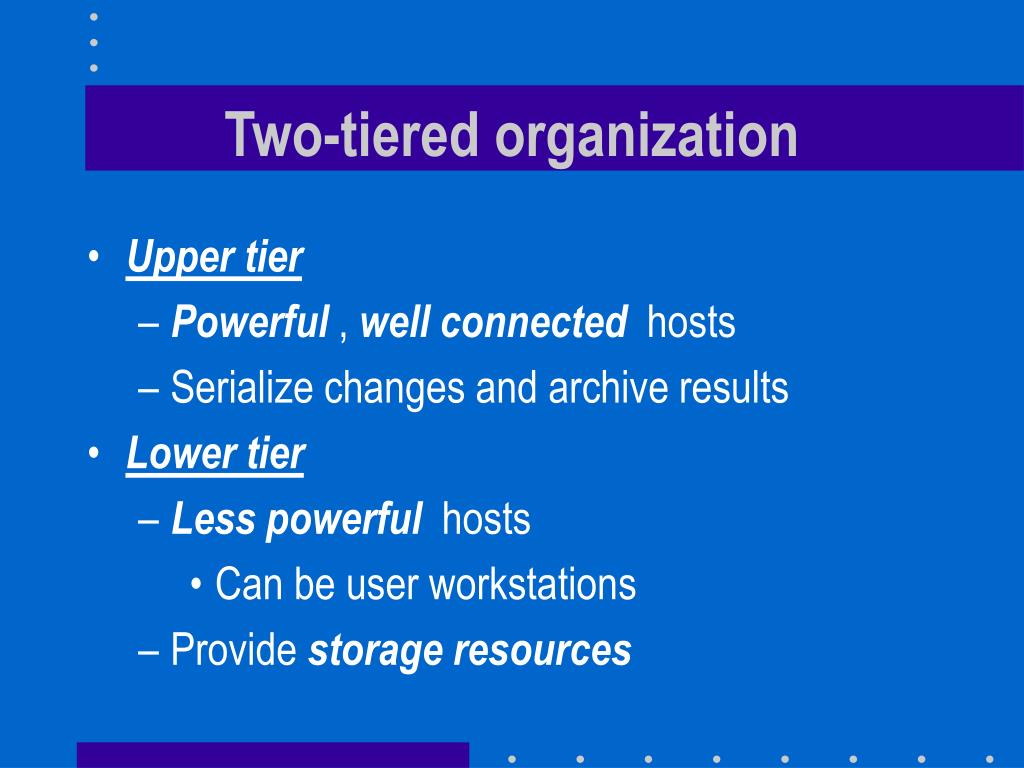 Two-tiered organization

• Upper tier
– Powerful , well connected hosts
– Serialize changes and archive results
• Lower tier
– Less powerful hosts
• Can be user workstations
– Provide storage resources